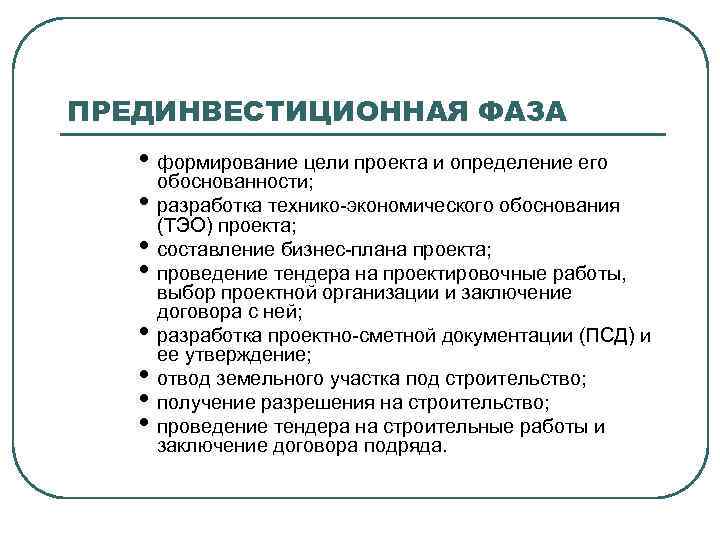 ПРЕДИНВЕСТИЦИОННАЯ ФАЗА

• формирование цели проекта и определение его обоснованности;
• разработка технико-экономического обоснования (ТЭО) проекта;
• составление бизнес-плана проекта;
• проведение тендера на проектировочные работы, выбор проектной организации и заключение договора с ней;
• разработка проектно-сметной документации (ПСД) и ее утверждение;
• отвод земельного участка под строительство;
• получение разрешения на строительство;
• проведение тендера на строительные работы и заключение договора подряда.